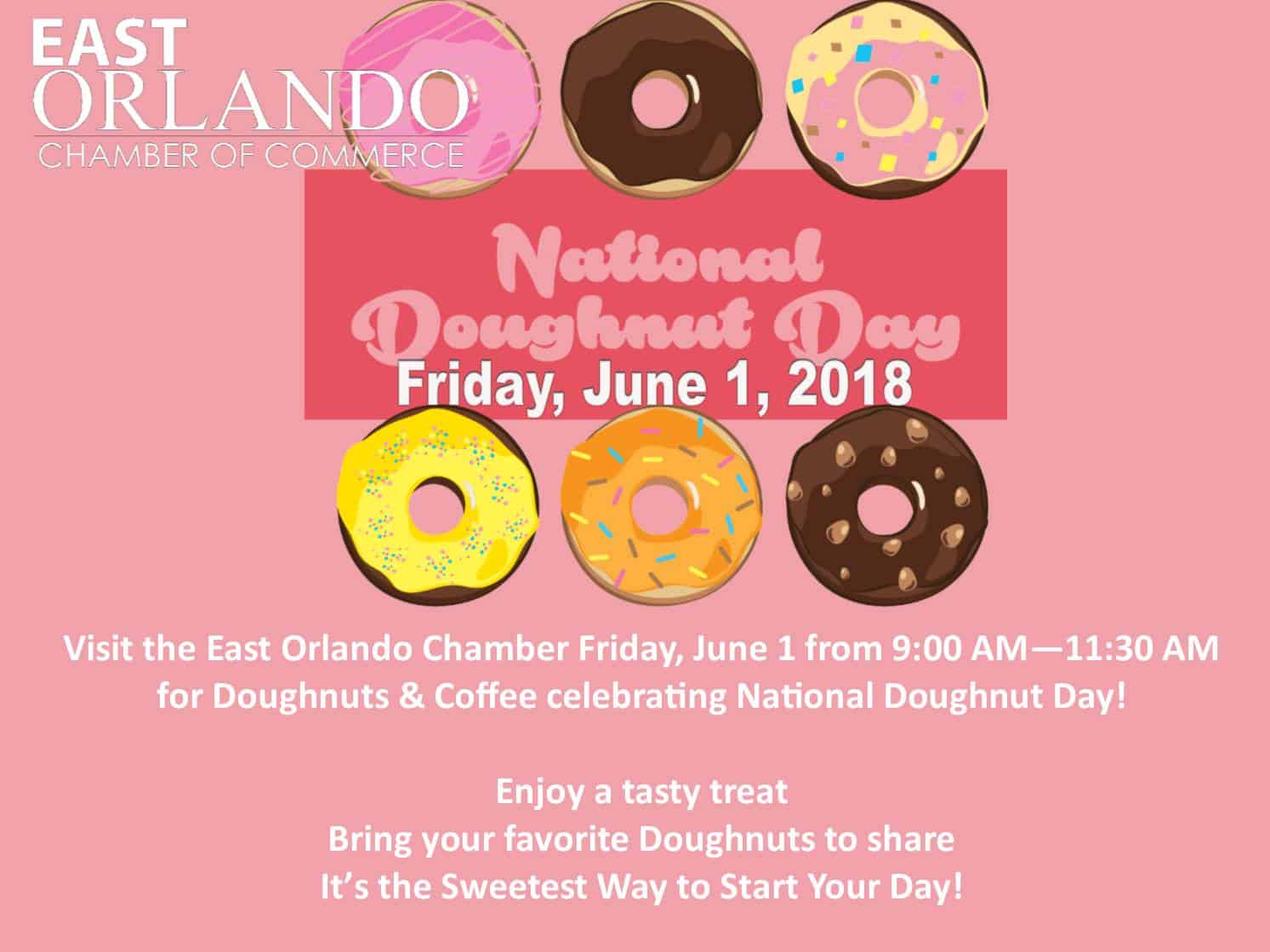 EAST
ORLANDO
CHAMBER OF COMMERCE

National Doughnut Day
Friday, June 1, 2018

Visit the East Orlando Chamber Friday, June 1 from 9:00 AM—11:30 AM for Doughnuts & Coffee celebrating National Doughnut Day!

Enjoy a tasty treat
Bring your favorite Doughnuts to share
It's the Sweetest Way to Start Your Day!